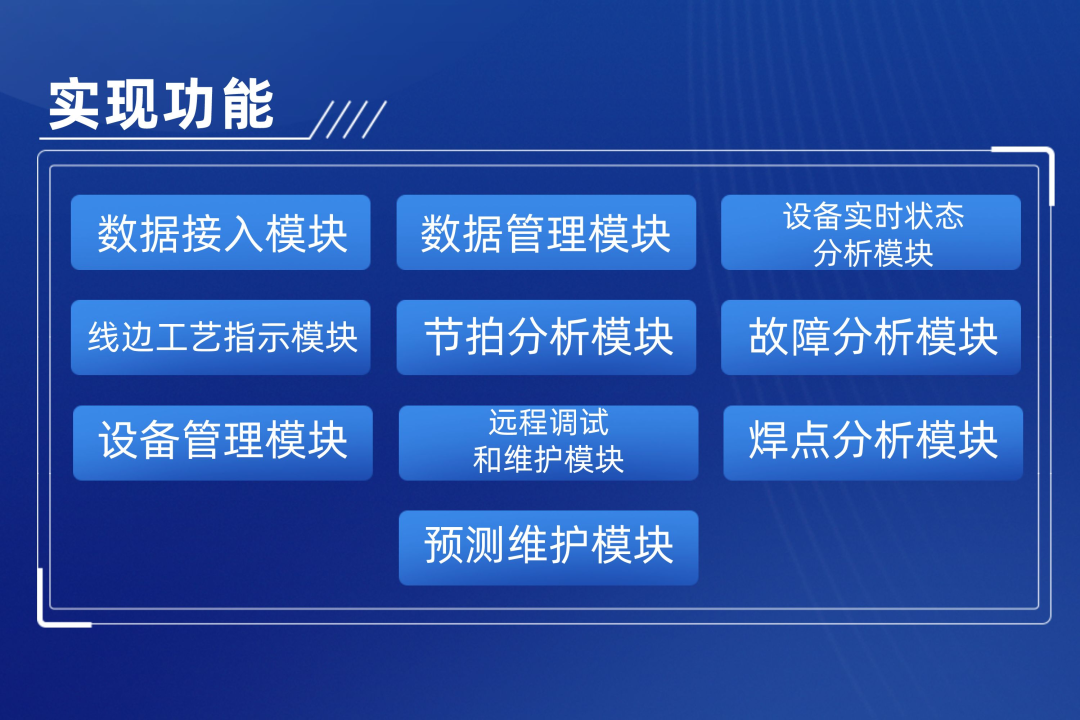 实现功能

数据接入模块

数据管理模块

设备实时状态分析模块

线边工艺指示模块

节拍分析模块

故障分析模块

设备管理模块

远程调试和维护模块

焊点分析模块

预测维护模块